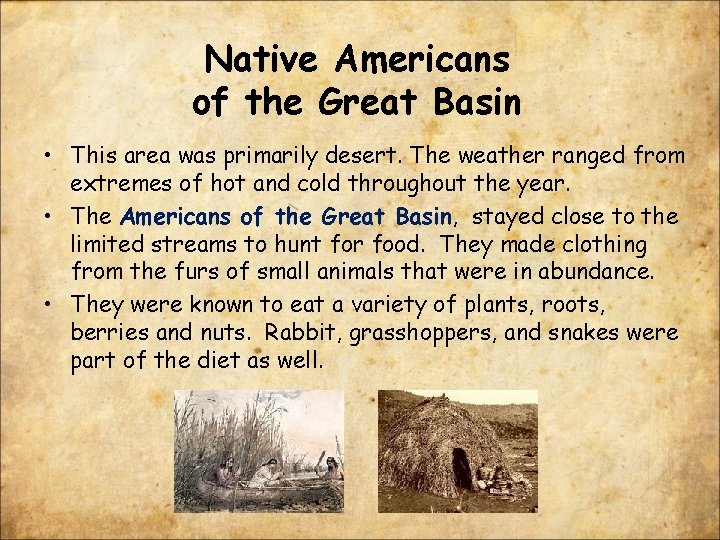 Native Americans of the Great Basin

• This area was primarily desert. The weather ranged from extremes of hot and cold throughout the year.

• The Americans of the Great Basin, stayed close to the limited streams to hunt for food. They made clothing from the furs of small animals that were in abundance.

• They were known to eat a variety of plants, roots, berries and nuts. Rabbit, grasshoppers, and snakes were part of the diet as well.